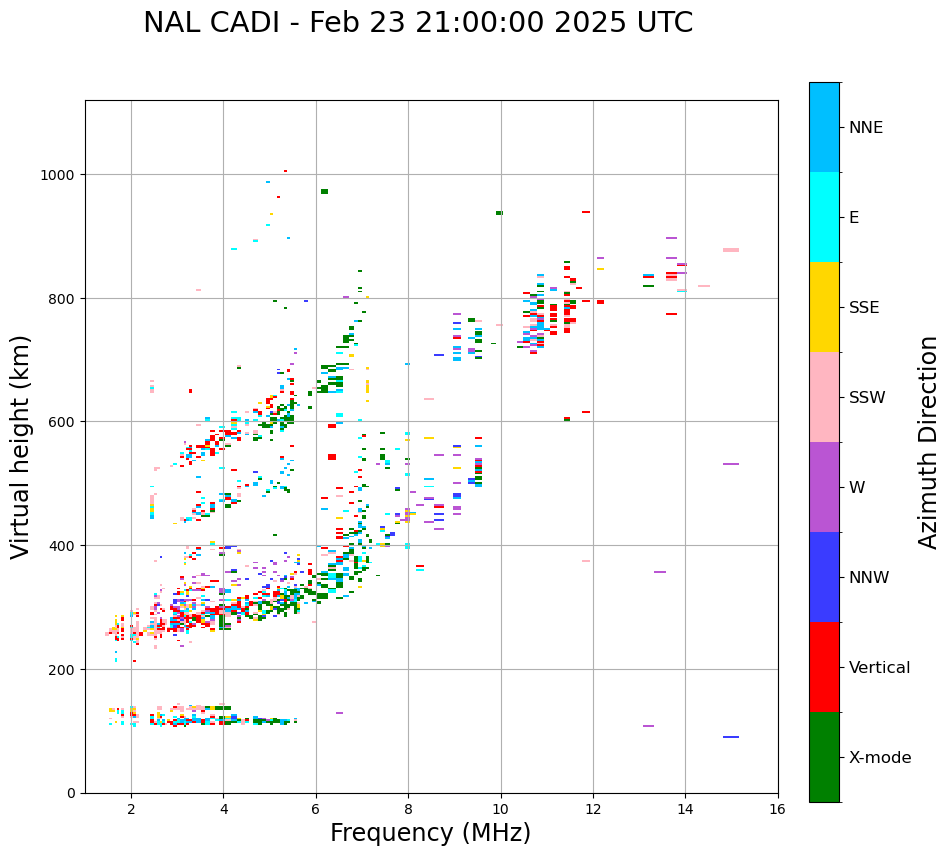 NAL CADI - Feb 23 21:00:00 2025 UTC

Virtual height (km)

1000
800
600
400
200
0

2
4
6
8
10
12
14
16

Frequency (MHz)

NNE
E
SSE
SSW
W
NNW
Vertical
X-mode

Azimuth Direction